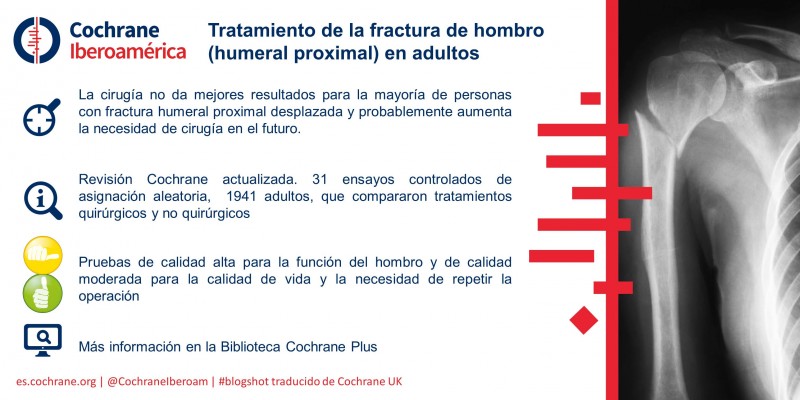 Cochrane
Iberoamérica

Tratamiento de la fractura de hombro (humeral proximal) en adultos

La cirugía no da mejores resultados para la mayoría de personas con fractura humeral proximal desplazada y probablemente aumenta la necesidad de cirugía en el futuro.

Revisión Cochrane actualizada. 31 ensayos controlados de asignación aleatoria, 1941 adultos, que compararon tratamientos quirúrgicos y no quirúrgicos

Pruebas de calidad alta para la función del hombro y de calidad moderada para la calidad de vida y la necesidad de repetir la operación

Más información en la Biblioteca Cochrane Plus

es.cochrane.org | @CochraneIberoam | #blogshot traducido de Cochrane UK